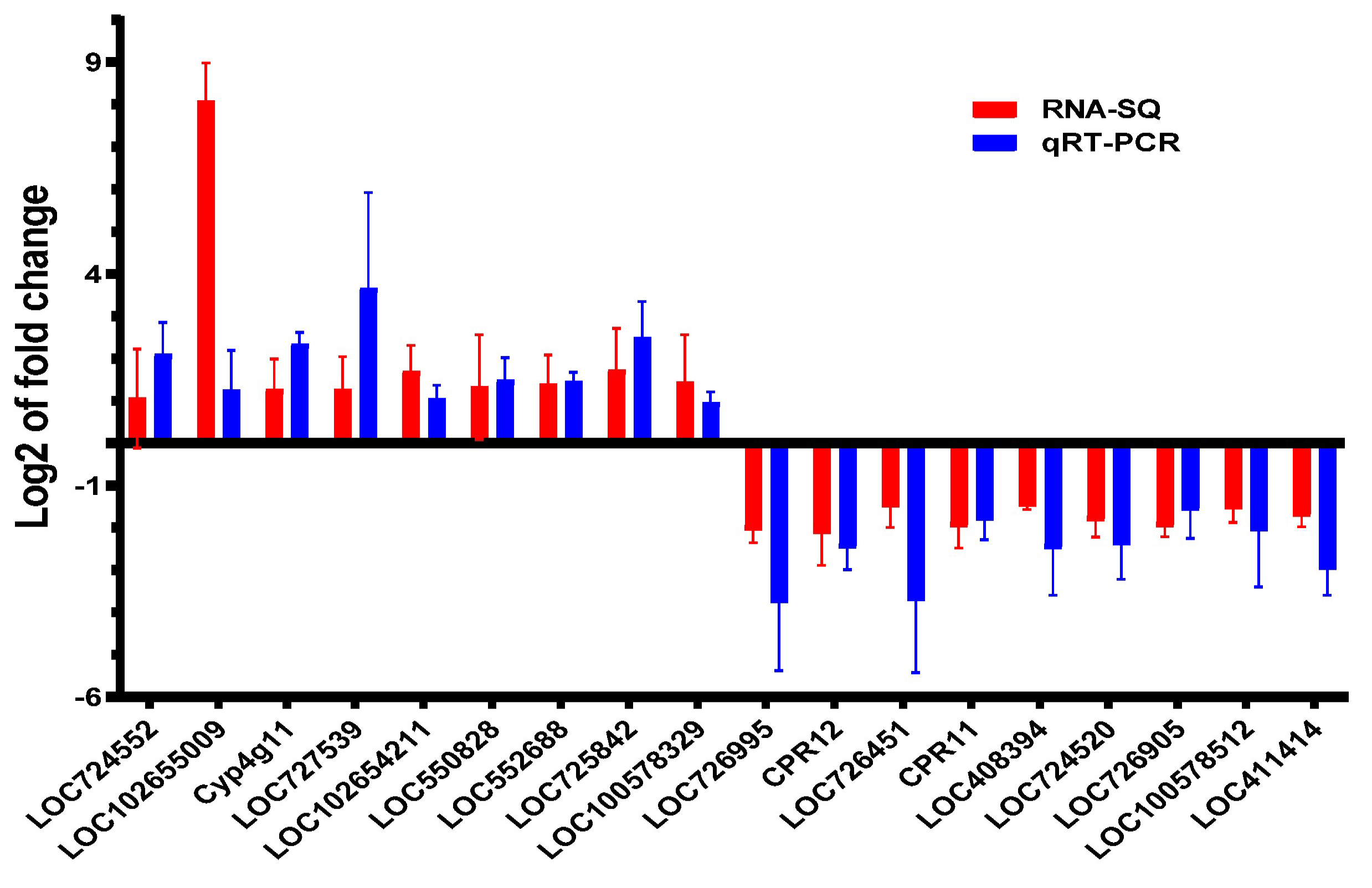 Log2 of fold change

9
4
-1
-6

RNA-SQ
qRT-PCR

LOC724552
LOC102655009
Cyp4g11
LOC727539
LOC102654211
LOC550828
LOC552688
LOC725842
LOC100578329
LOC726995
CPR12
LOC726451
CPR11
LOC408394
LOC724520
LOC726905
LOC100578512
LOC411414